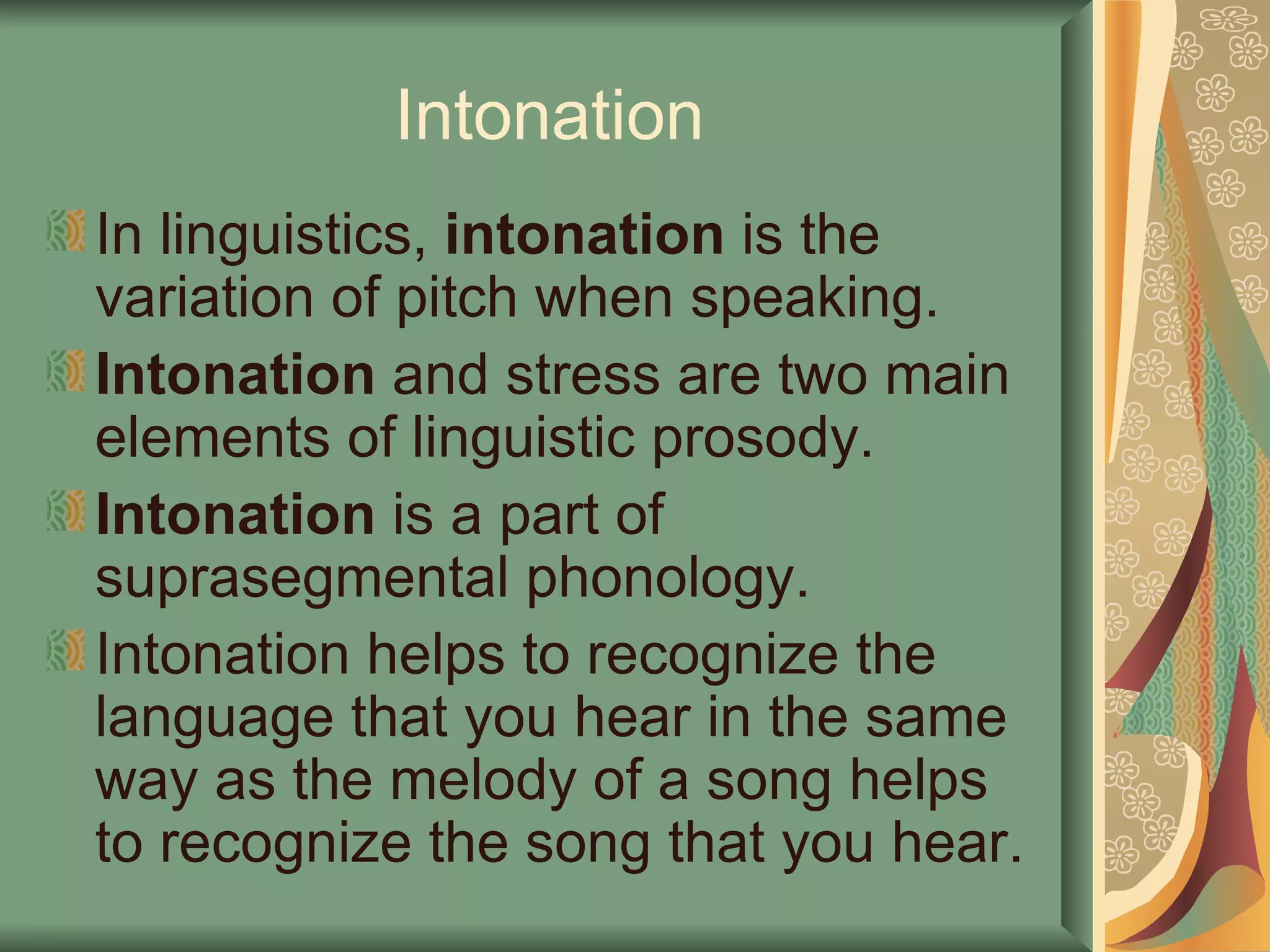 Intonation

In linguistics, intonation is the variation of pitch when speaking.

Intonation and stress are two main elements of linguistic prosody.

Intonation is a part of suprasegmental phonology.

Intonation helps to recognize the language that you hear in the same way as the melody of a song helps to recognize the song that you hear.